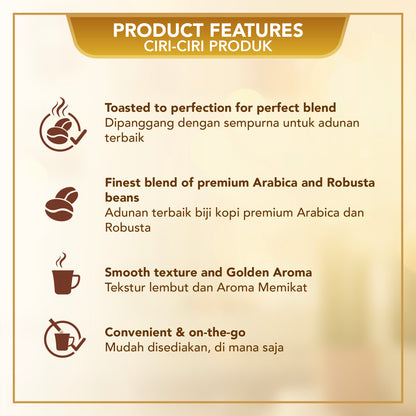 PRODUCT FEATURES
CIRI-CIRI PRODUK

Toasted to perfection for perfect blend
Dipanggang dengan sempurna untuk adunan terbaik

Finest blend of premium Arabica and Robusta beans
Adunan terbaik biji kopi premium Arabica dan Robusta

Smooth texture and Golden Aroma
Tekstur lembut dan Aroma Memikat

Convenient & on-the-go
Mudah disediakan, di mana saja